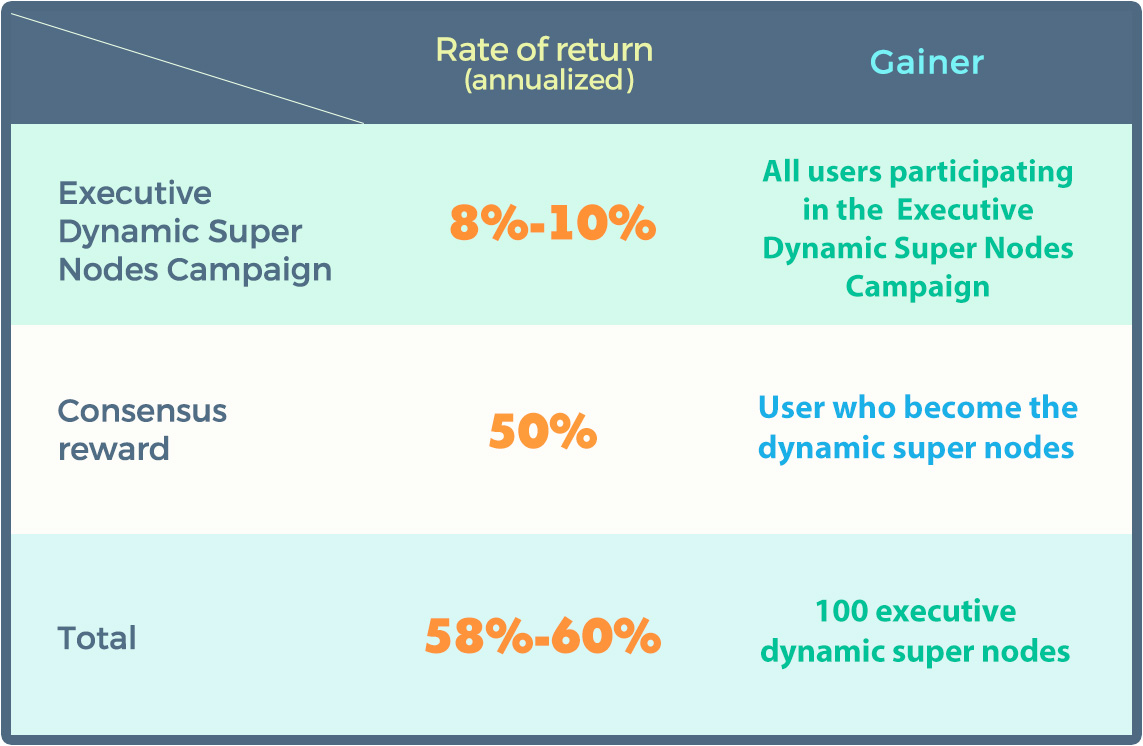 | | Rate of return (annualized) | Gainer |
|---|---|---|
| Executive Dynamic Super Nodes Campaign | 8%-10% | All users participating in the Executive Dynamic Super Nodes Campaign |
| Consensus reward | 50% | User who become the dynamic super nodes |
| Total | 58%-60% | 100 executive dynamic super nodes |